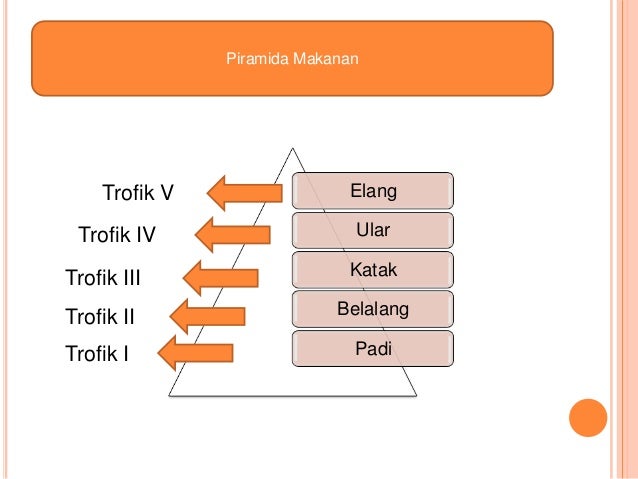 Piramida Makanan

Trofik V
Trofik IV
Trofik III
Trofik II
Trofik I

Elang
Ular
Katak
Belalang
Padi